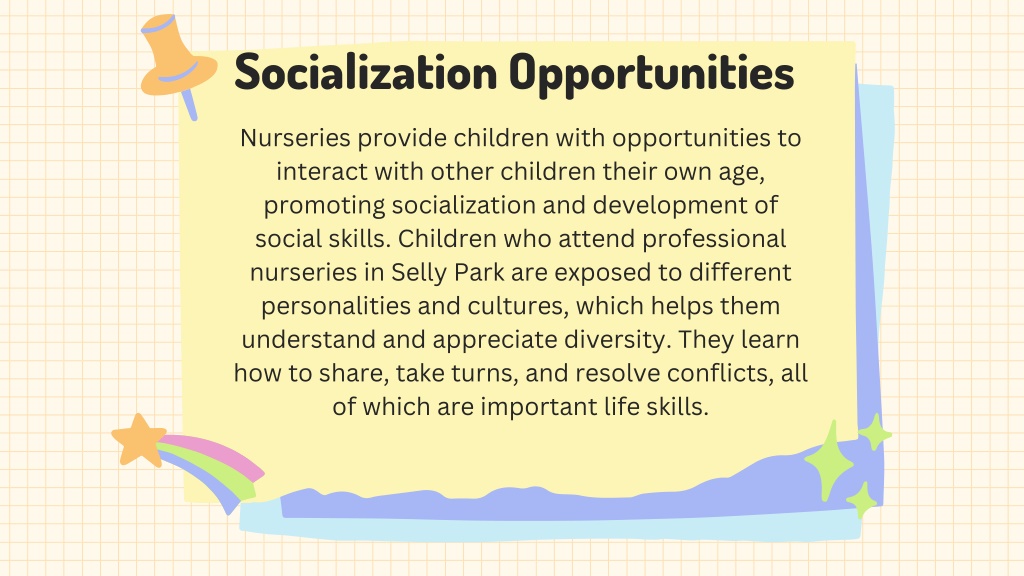 Socialization Opportunities

Nurseries provide children with opportunities to interact with other children their own age, promoting socialization and development of social skills. Children who attend professional nurseries in Selly Park are exposed to different personalities and cultures, which helps them understand and appreciate diversity. They learn how to share, take turns, and resolve conflicts, all of which are important life skills.